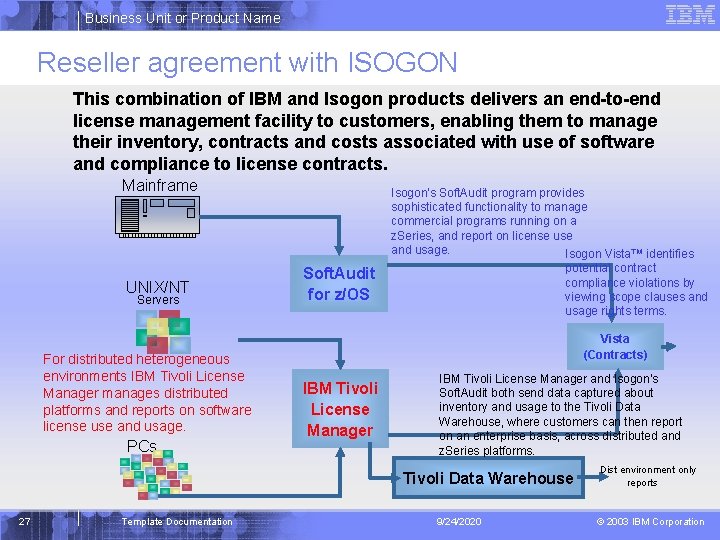 Business Unit or Product Name

IBM

Reseller agreement with ISOGON

This combination of IBM and Isogon products delivers an end-to-end license management facility to customers, enabling them to manage their inventory, contracts and costs associated with use of software and compliance to license contracts.

Mainframe

Isogon's SoftAudit program provides sophisticated functionality to manage commercial programs running on a zSeries, and report on license use and usage.

SoftAudit for z/OS

Isogon Vista™ identifies potential contract compliance violations by viewing scope clauses and usage rights terms.

UNIX/NT Servers

Vista (Contracts)

For distributed heterogeneous environments IBM Tivoli License Manager manages distributed platforms and reports on software license use and usage.

IBM Tivoli License Manager

IBM Tivoli License Manager and Isogon's SoftAudit both send data captured about inventory and usage to the Tivoli Data Warehouse, where customers can then report on an enterprise basis, across distributed and zSeries platforms.

PCs

Tivoli Data Warehouse

Dist environment only reports

27

Template Documentation

9/24/2020

© 2003 IBM Corporation